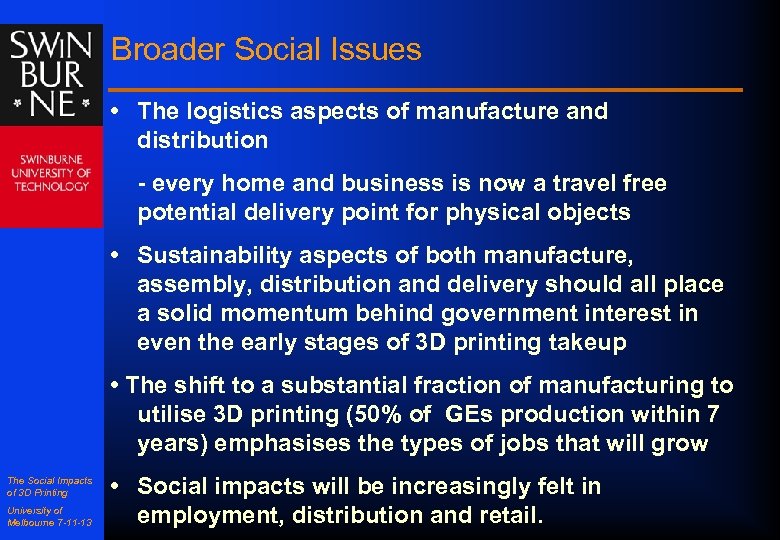 SWIN BUR * NE *

SWINBURNE UNIVERSITY OF TECHNOLOGY

Broader Social Issues

• The logistics aspects of manufacture and distribution

- every home and business is now a travel free potential delivery point for physical objects

• Sustainability aspects of both manufacture, assembly, distribution and delivery should all place a solid momentum behind government interest in even the early stages of 3D printing takeup

• The shift to a substantial fraction of manufacturing to utilise 3D printing (50% of GEs production within 7 years) emphasises the types of jobs that will grow

• Social impacts will be increasingly felt in employment, distribution and retail.

The Social Impacts of 3D Printing

University of Melbourne 7-11-13